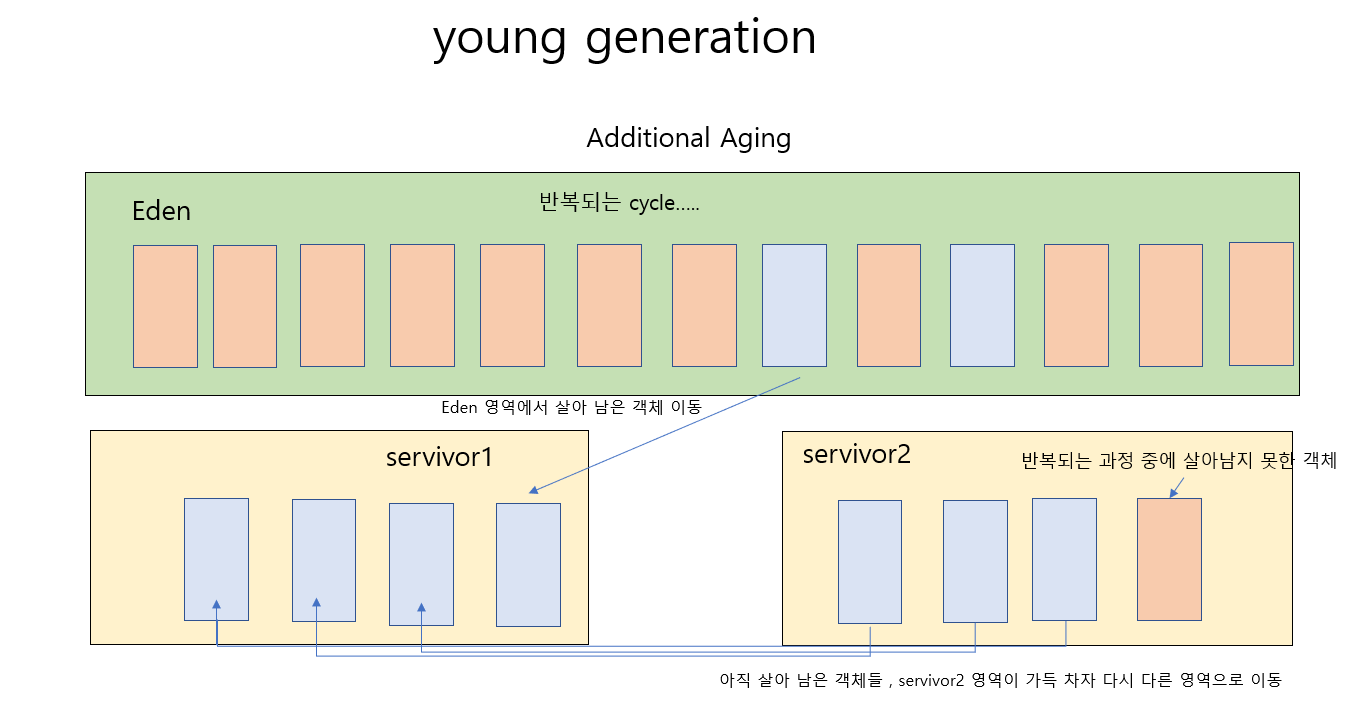 young generation

Additional Aging

Eden

반복되는 cycle.....

Eden 영역에서 살아 남은 객체 이동

servivor1

servivor2

반복되는 과정 중에 살아남지 못한 객체

아직 살아 남은 객체들 , servivor2 영역이 가득 차자 다시 다른 영역으로 이동